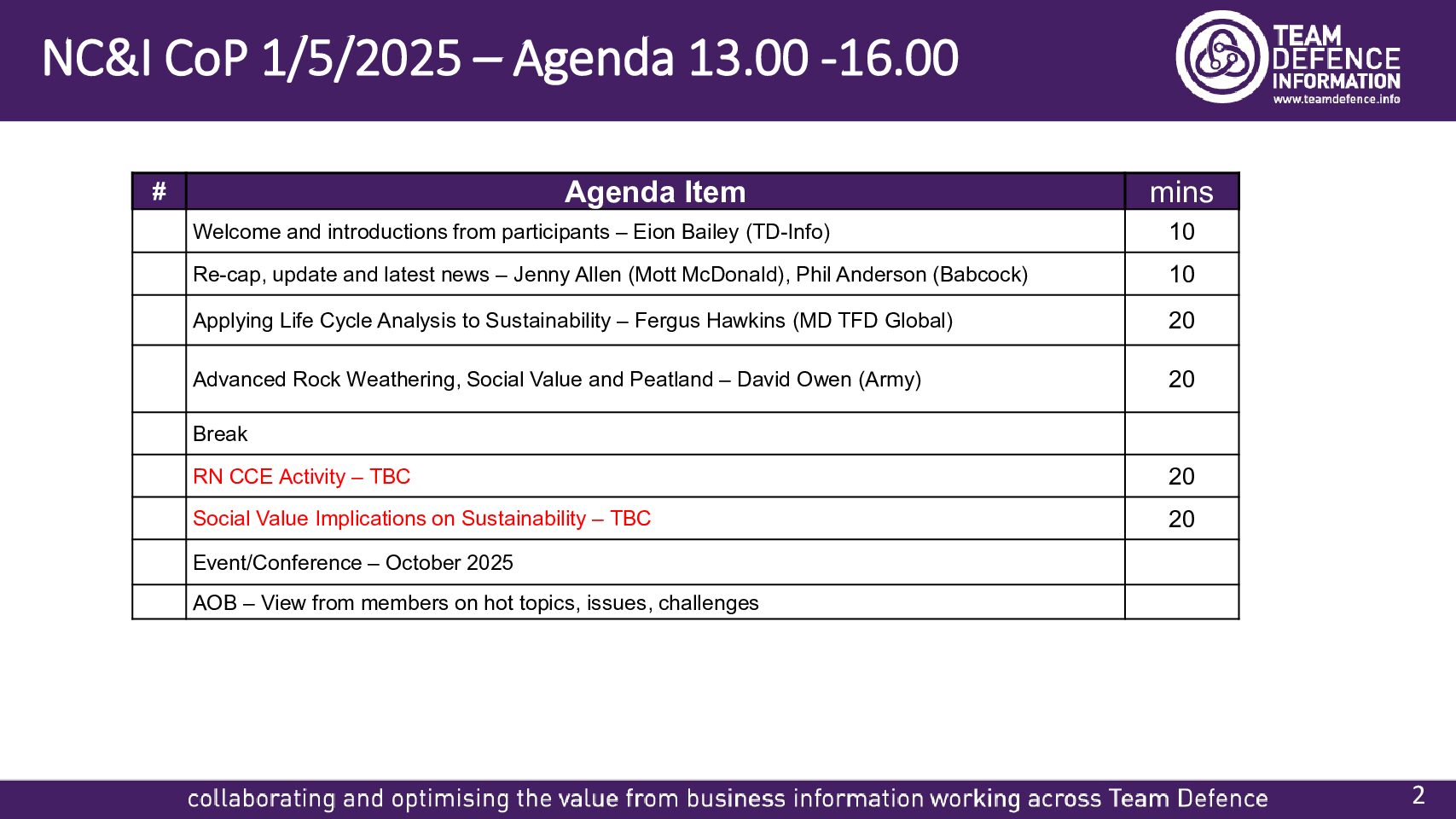 NC&I CoP 1/5/2025 – Agenda 13.00 -16.00

TEAM DEFENCE INFORMATION
www.teamdefence.info

| # | Agenda Item | mins |
|---|---|---|
| | Welcome and introductions from participants – Eion Bailey (TD-Info) | 10 |
| | Re-cap, update and latest news – Jenny Allen (Mott McDonald), Phil Anderson (Babcock) | 10 |
| | Applying Life Cycle Analysis to Sustainability – Fergus Hawkins (MD TFD Global) | 20 |
| | Advanced Rock Weathering, Social Value and Peatland – David Owen (Army) | 20 |
| | Break | |
| | RN CCE Activity – TBC | 20 |
| | Social Value Implications on Sustainability – TBC | 20 |
| | Event/Conference – October 2025 | |
| | AOB – View from members on hot topics, issues, challenges | |

collaborating and optimising the value from business information working across Team Defence

2